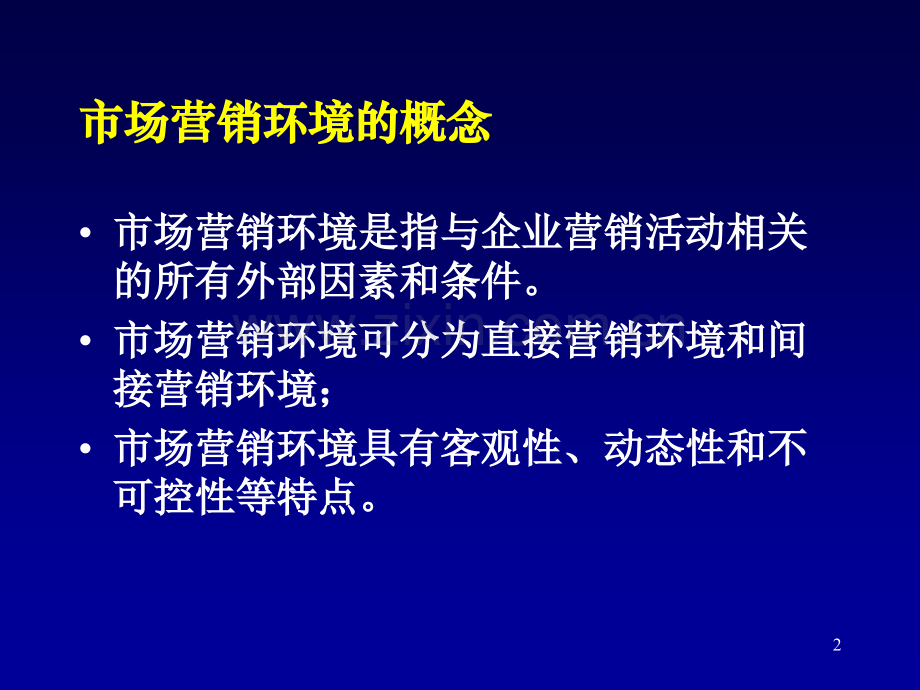 市场营销环境的概念

• 市场营销环境是指与企业营销活动相关的所有外部因素和条件。
• 市场营销环境可分为直接营销环境和间接营销环境；
• 市场营销环境具有客观性、动态性和不可控性等特点。

2